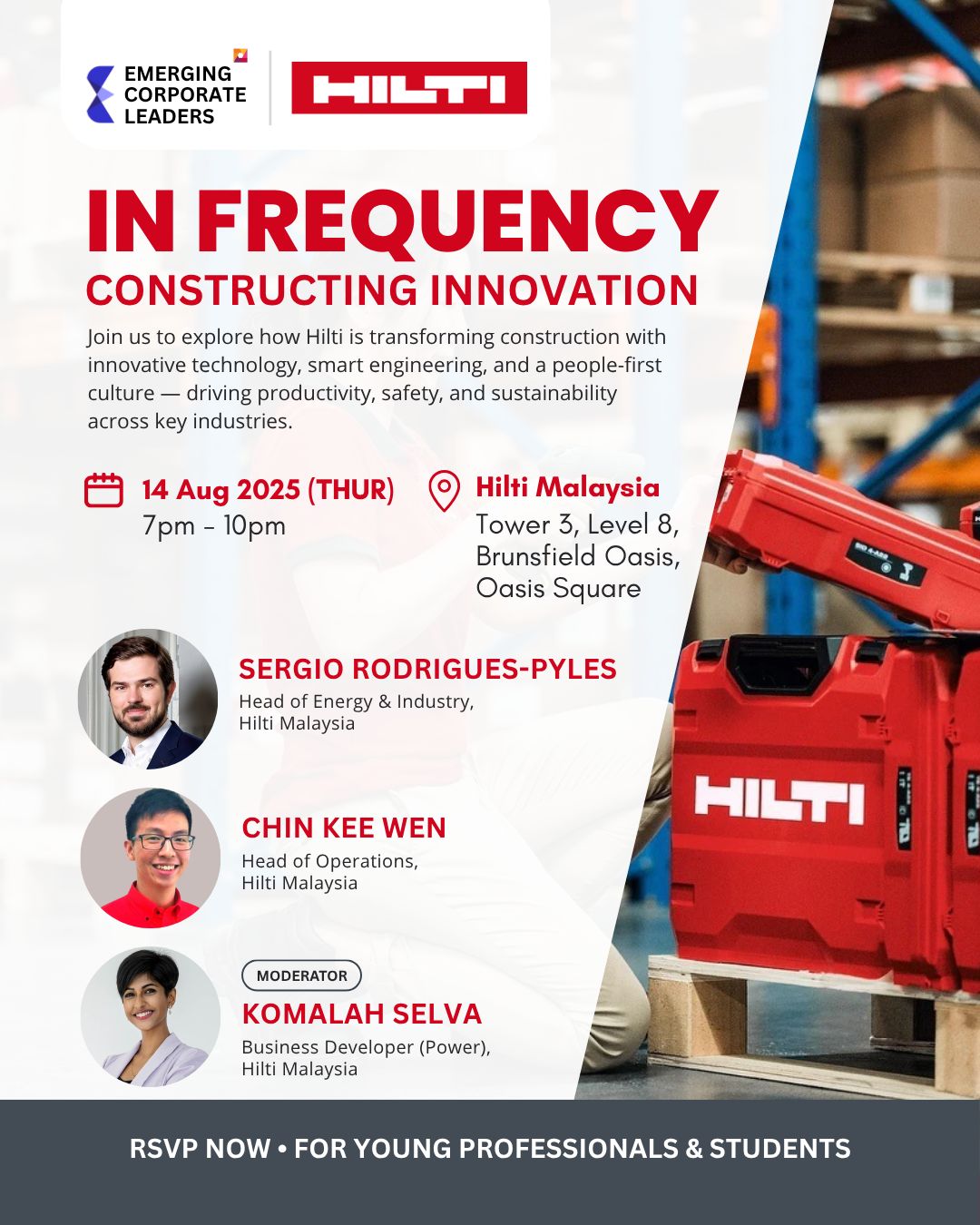 EMERGING
CORPORATE
LEADERS

HILTI

IN FREQUENCY
CONSTRUCTING INNOVATION

Join us to explore how Hilti is transforming construction with innovative technology, smart engineering, and a people-first culture — driving productivity, safety, and sustainability across key industries.

14 Aug 2025 (THUR)
7pm - 10pm

Hilti Malaysia
Tower 3, Level 8,
Brunsfield Oasis,
Oasis Square

SERGIO RODRIGUES-PYLES
Head of Energy & Industry,
Hilti Malaysia

CHIN KEE WEN
Head of Operations,
Hilti Malaysia

MODERATOR
KOMALAH SELVA
Business Developer (Power),
Hilti Malaysia

HILTI

RSVP NOW • FOR YOUNG PROFESSIONALS & STUDENTS